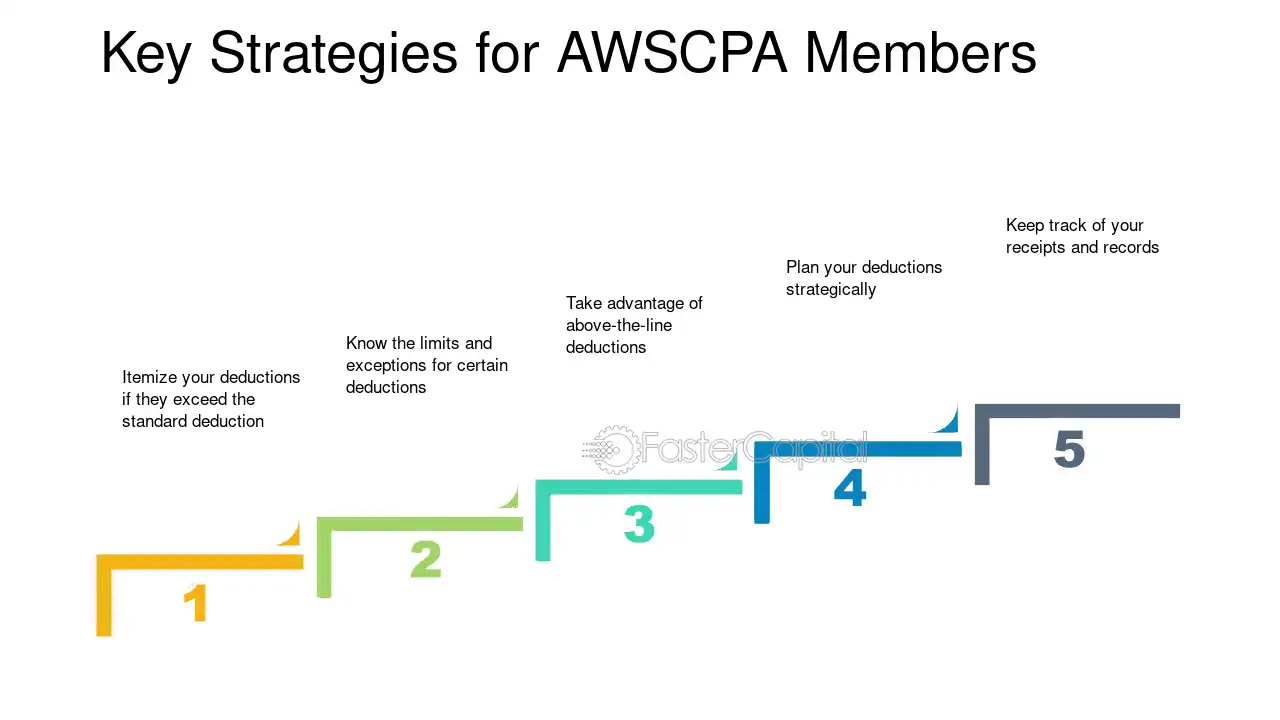 Key Strategies for AWSCPA Members

Itemize your deductions if they exceed the standard deduction

1

Know the limits and exceptions for certain deductions

2

Take advantage of above-the-line deductions

3

Plan your deductions strategically

4

Keep track of your receipts and records

5

FasterCapital